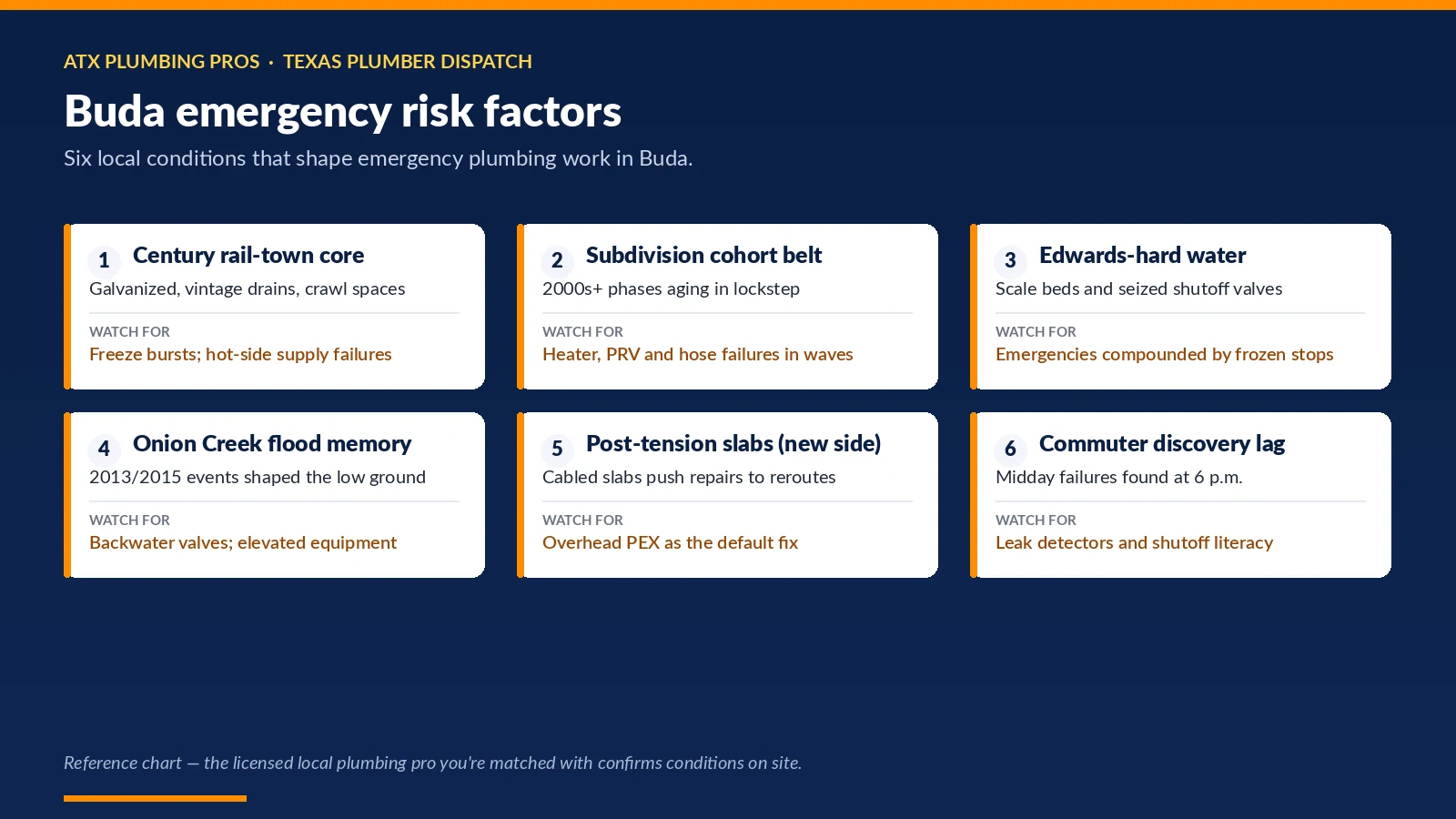 ATX PLUMBING PROS · TEXAS PLUMBER DISPATCH

Buda emergency risk factors

Six local conditions that shape emergency plumbing work in Buda.

1 Century rail-town core
Galvanized, vintage drains, crawl spaces
WATCH FOR
Freeze bursts; hot-side supply failures

2 Subdivision cohort belt
2000s+ phases aging in lockstep
WATCH FOR
Heater, PRV and hose failures in waves

3 Edwards-hard water
Scale beds and seized shutoff valves
WATCH FOR
Emergencies compounded by frozen stops

4 Onion Creek flood memory
2013/2015 events shaped the low ground
WATCH FOR
Backwater valves; elevated equipment

5 Post-tension slabs (new side)
Cabled slabs push repairs to reroutes
WATCH FOR
Overhead PEX as the default fix

6 Commuter discovery lag
Midday failures found at 6 p.m.
WATCH FOR
Leak detectors and shutoff literacy

Reference chart — the licensed local plumbing pro you're matched with confirms conditions on site.